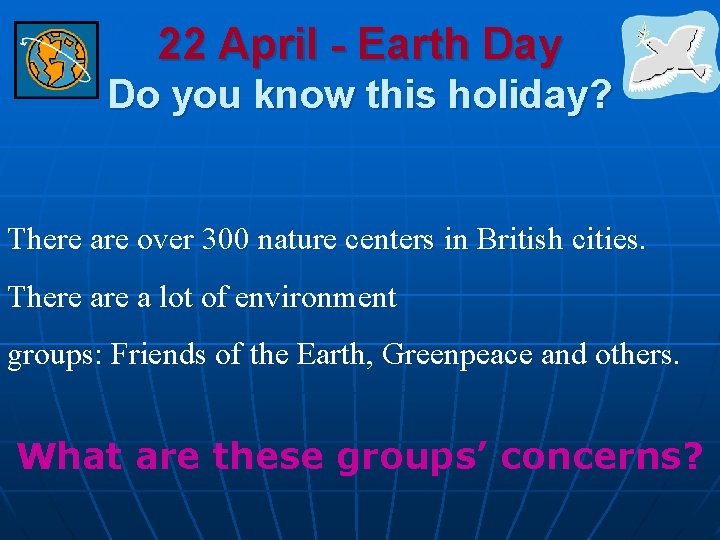 22 April - Earth Day
Do you know this holiday?

There are over 300 nature centers in British cities.

There are a lot of environment groups: Friends of the Earth, Greenpeace and others.

What are these groups' concerns?